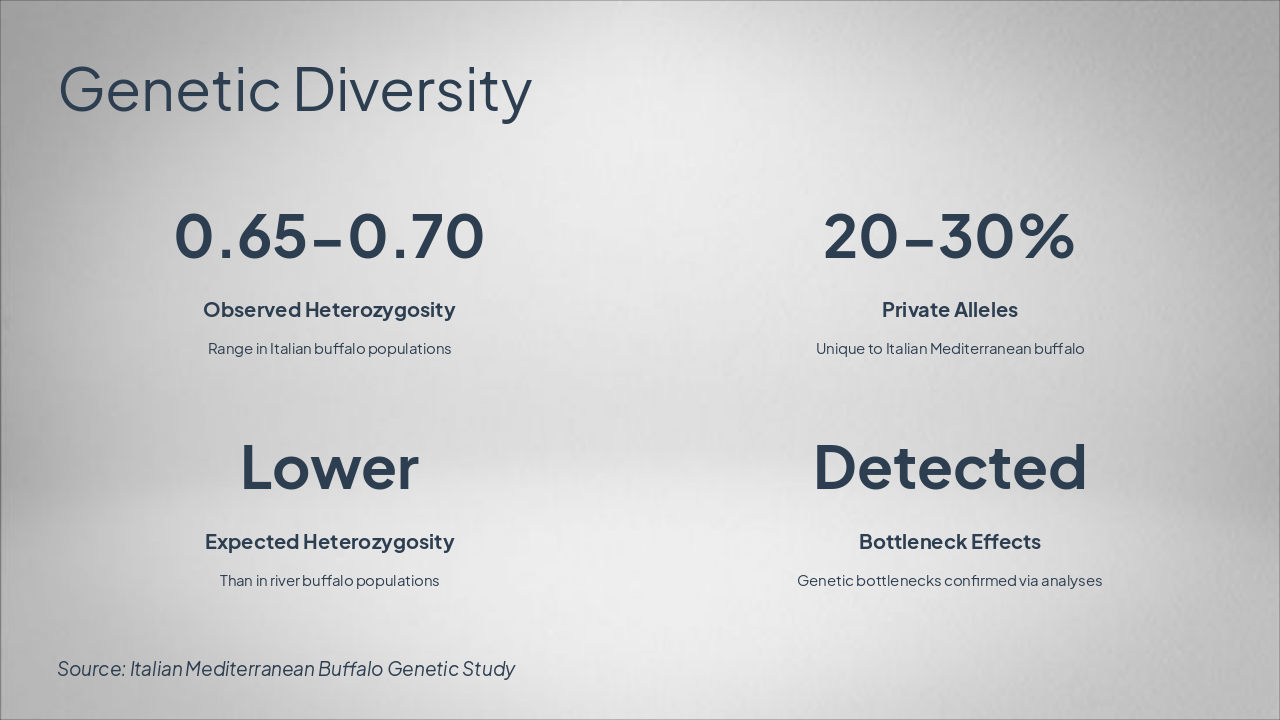 Genetic Diversity

0.65–0.70

Observed Heterozygosity

Range in Italian buffalo populations

20–30%

Private Alleles

Unique to Italian Mediterranean buffalo

Lower

Expected Heterozygosity

Than in river buffalo populations

Detected

Bottleneck Effects

Genetic bottlenecks confirmed via analyses

Source: Italian Mediterranean Buffalo Genetic Study